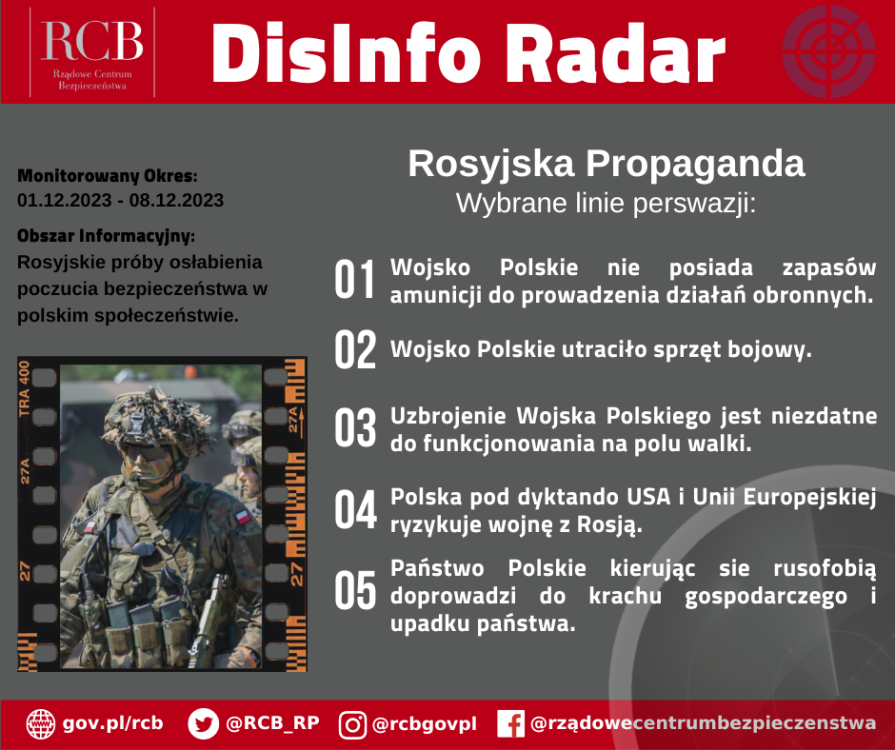 RCB
Rządowe Centrum Bezpieczeństwa

DisInfo Radar

Monitorowany Okres:
01.12.2023 - 08.12.2023

Obszar Informacyjny:
Rosyjskie próby osłabienia poczucia bezpieczeństwa w polskim społeczeństwie.

TRA 400
27A
27
27A
27

Rosyjska Propaganda
Wybrane linie perswazji:

01 Wojsko Polskie nie posiada zapasów amunicji do prowadzenia działań obronnych.

02 Wojsko Polskie utraciło sprzęt bojowy.

03 Uzbrojenie Wojska Polskiego jest niezdatne do funkcjonowania na polu walki.

04 Polska pod dyktando USA i Unii Europejskiej ryzykuje wojnę z Rosją.

05 Państwo Polskie kierując sie rusofobią doprowadzi do krachu gospodarczego i upadku państwa.

gov.pl/rcb @RCB_RP @rcbgovpl @rządowecentrumbezpieczenstwa